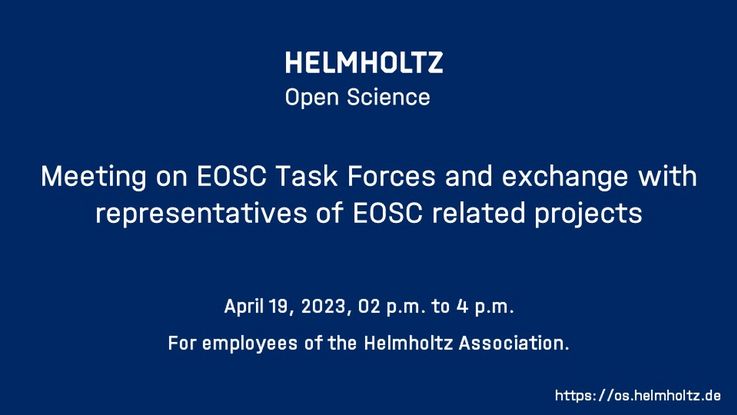 HELMHOLTZ
Open Science

Meeting on EOSC Task Forces and exchange with representatives of EOSC related projects

April 19, 2023, 02 p.m. to 4 p.m.

For employees of the Helmholtz Association.

https://os.helmholtz.de